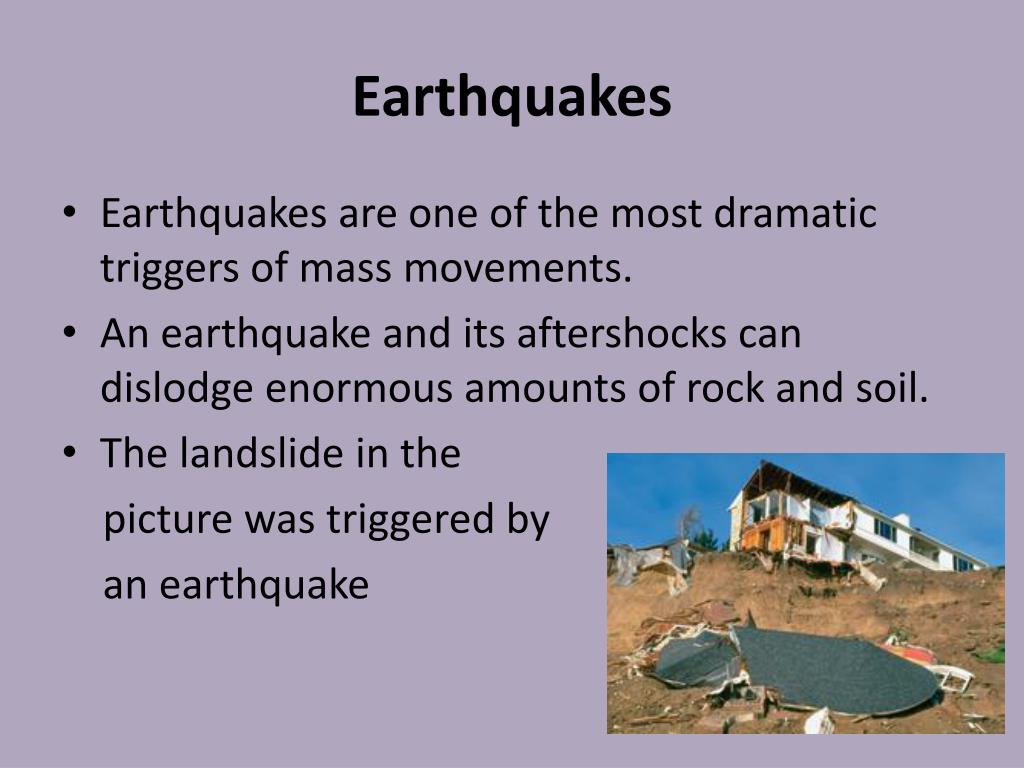 Earthquakes

• Earthquakes are one of the most dramatic triggers of mass movements.
• An earthquake and its aftershocks can dislodge enormous amounts of rock and soil.
• The landslide in the picture was triggered by an earthquake